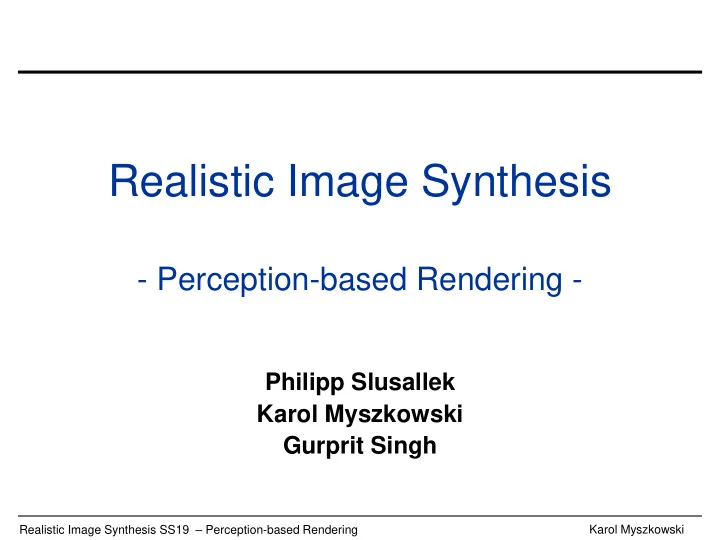 Realistic Image Synthesis

- Perception-based Rendering -

Philipp Slusallek
Karol Myszkowski
Gurprit Singh

Realistic Image Synthesis SS19 – Perception-based Rendering

Karol Myszkowski